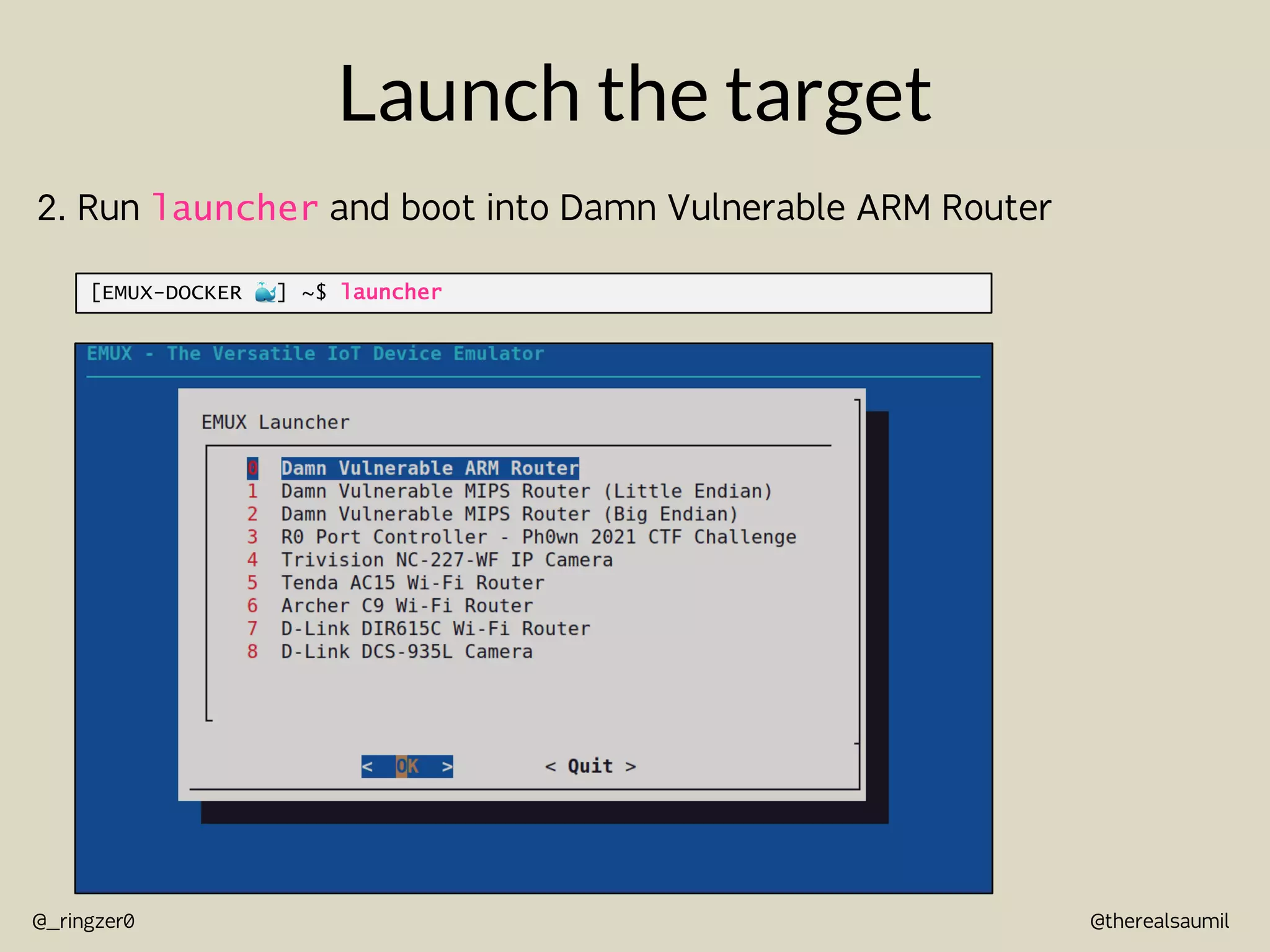 Launch the target

2. Run launcher and boot into Damn Vulnerable ARM Router

[EMUX-DOCKER 🐳] ~$ launcher

EMUX - The Versatile IoT Device Emulator

EMUX Launcher

0 Damn Vulnerable ARM Router
1 Damn Vulnerable MIPS Router (Little Endian)
2 Damn Vulnerable MIPS Router (Big Endian)
3 R0 Port Controller - Ph0wn 2021 CTF Challenge
4 Trivision NC-227-WF IP Camera
5 Tenda AC15 Wi-Fi Router
6 Archer C9 Wi-Fi Router
7 D-Link DIR615C Wi-Fi Router
8 D-Link DCS-935L Camera

< OK > < Quit >

@_ringzer0

@therealsaumil